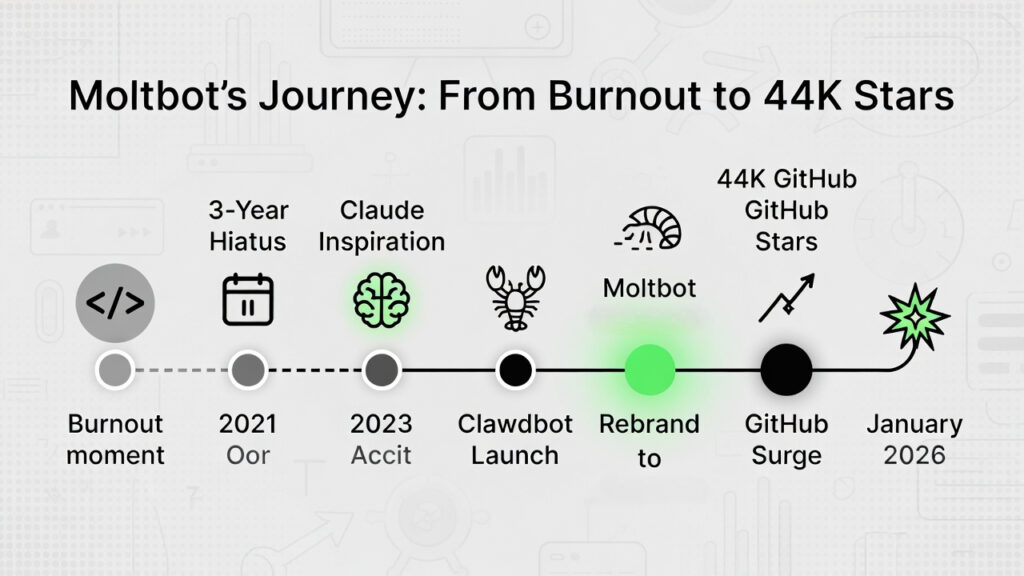 Moltbot's Journey: From Burnout to 44K Stars

3-Year Hiatus

Claude Inspiration

Moltbot

44K GitHub GitHub Stars

</>

Burnout moment

2021 Oor

2023 Accit

Clawdbot Launch

Rebrand to

GitHub Surge

January 2026